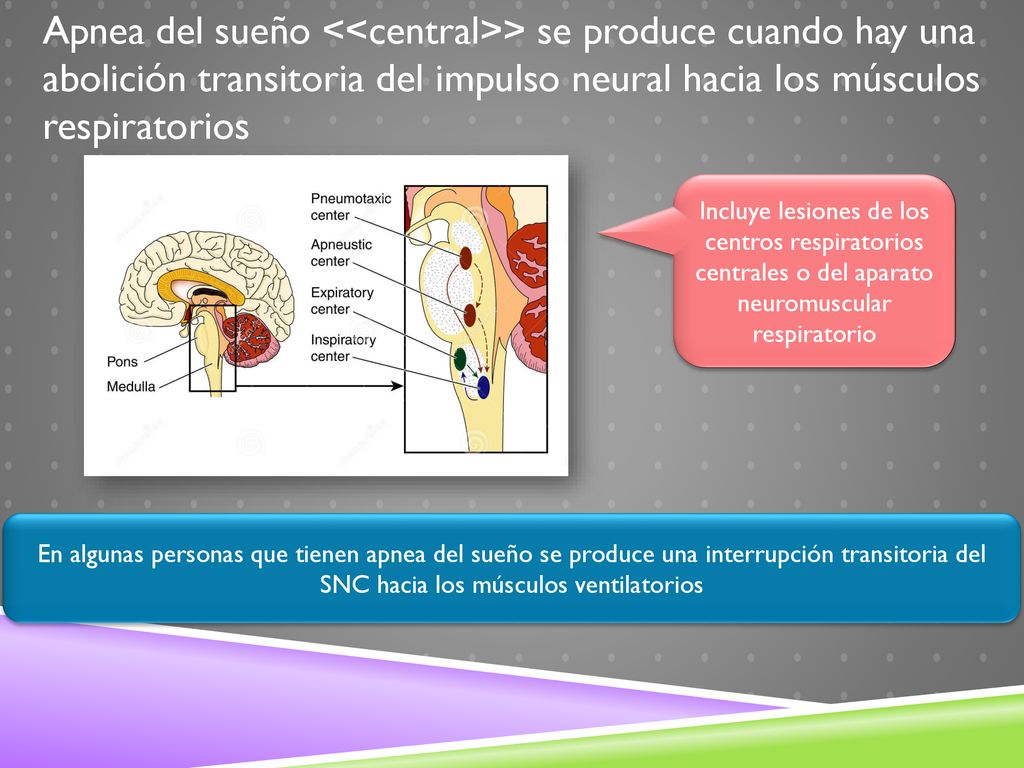 Apnea del sueño <<central>> se produce cuando hay una abolición transitoria del impulso neural hacia los músculos respiratorios

Pneumotaxic center
Apneustic center
Expiratory center
Inspiratory center
Pons
Medulla

Incluye lesiones de los centros respiratorios centrales o del aparato neuromuscular respiratorio

En algunas personas que tienen apnea del sueño se produce una interrupción transitoria del SNC hacia los músculos ventilatorios